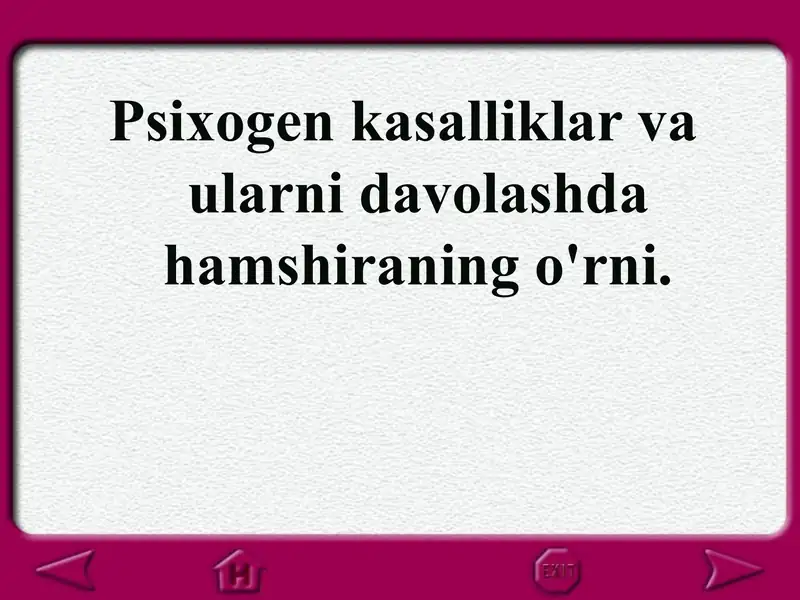 Psixogen kasalliklar va ularni davolashda hamshiraning o'rni.

H

EXIT